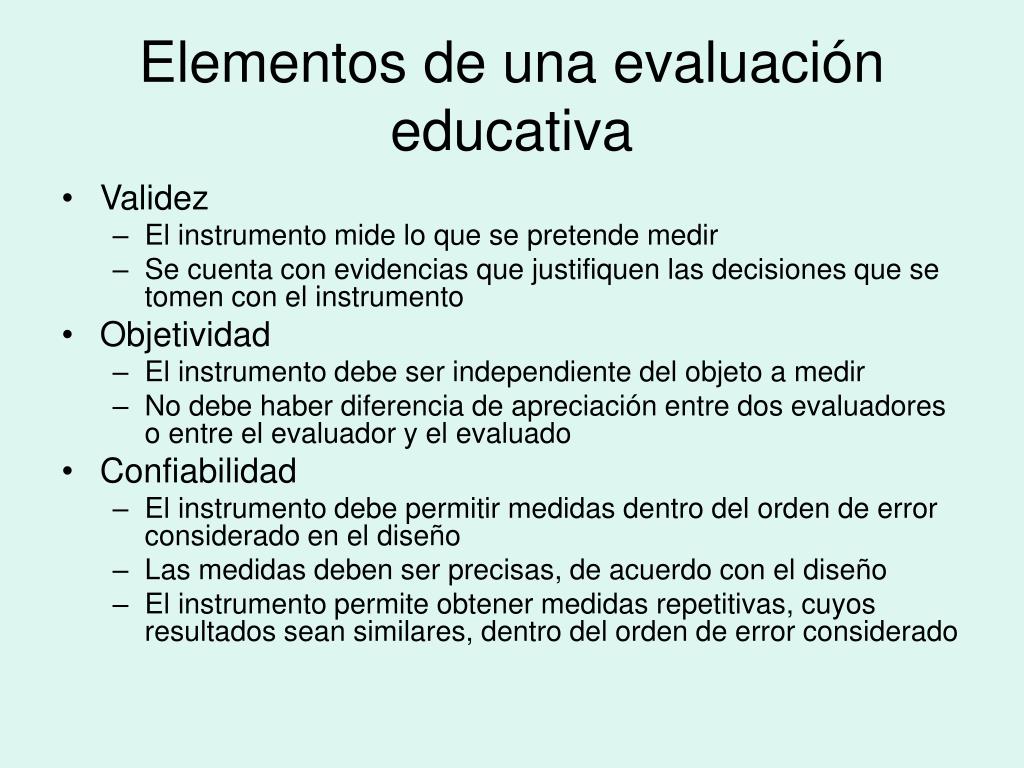 Elementos de una evaluación educativa

• Validez
– El instrumento mide lo que se pretende medir
– Se cuenta con evidencias que justifiquen las decisiones que se tomen con el instrumento
• Objetividad
– El instrumento debe ser independiente del objeto a medir
– No debe haber diferencia de apreciación entre dos evaluadores o entre el evaluador y el evaluado
• Confiabilidad
– El instrumento debe permitir medidas dentro del orden de error considerado en el diseño
– Las medidas deben ser precisas, de acuerdo con el diseño
– El instrumento permite obtener medidas repetitivas, cuyos resultados sean similares, dentro del orden de error considerado